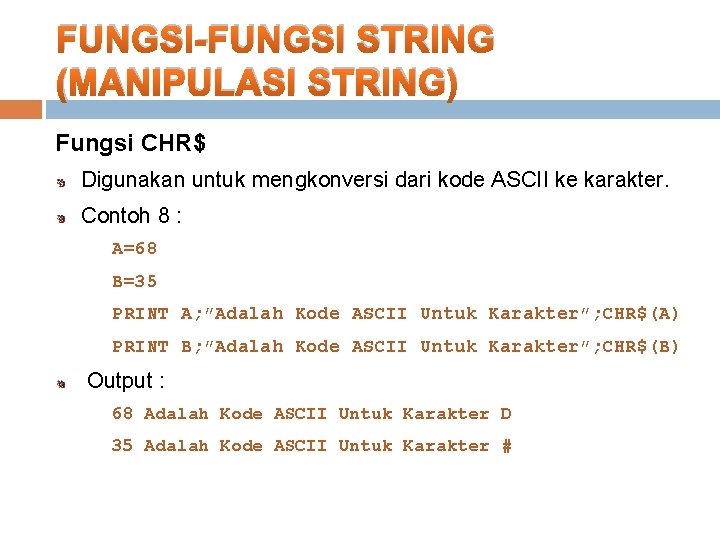 FUNGSI-FUNGSI STRING (MANIPULASI STRING)

Fungsi CHR$

Digunakan untuk mengkonversi dari kode ASCII ke karakter.

Contoh 8 :

A=68

B=35

PRINT A;"Adalah Kode ASCII Untuk Karakter";CHR$(A)

PRINT B;"Adalah Kode ASCII Untuk Karakter";CHR$(B)

Output :

68 Adalah Kode ASCII Untuk Karakter D

35 Adalah Kode ASCII Untuk Karakter #